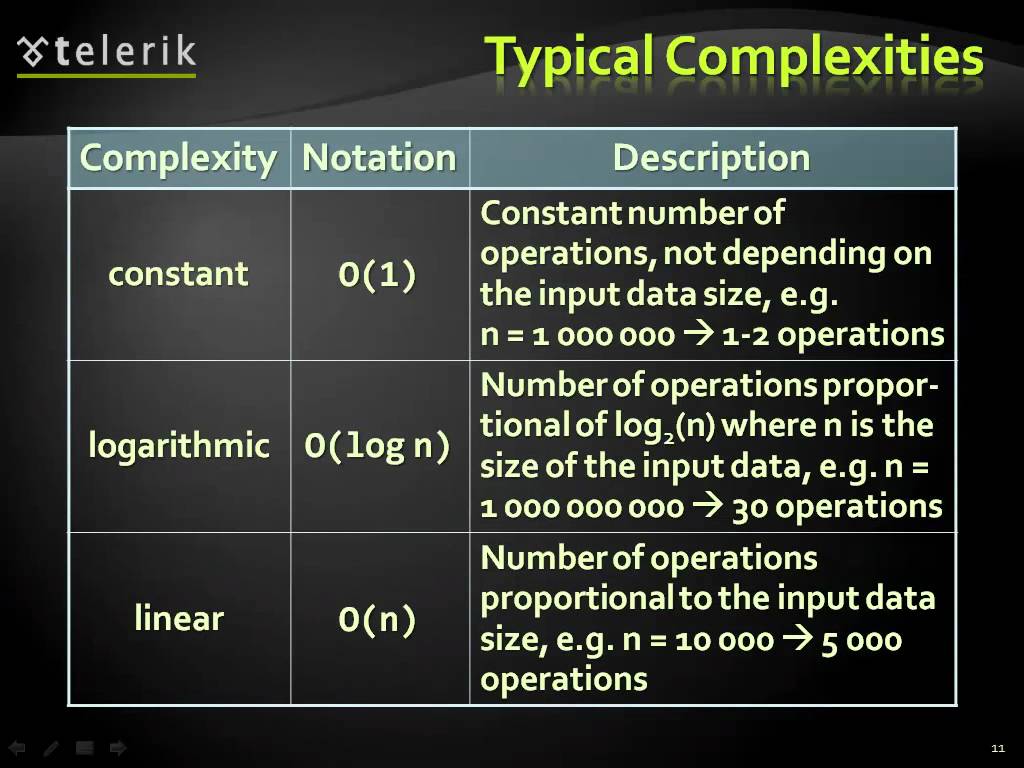 telerik

Typical Complexities

| Complexity | Notation | Description |
|---|---|---|
| constant | O(1) | Constant number of operations, not depending on the input data size, e.g. n = 1 000 000 → 1-2 operations |
| logarithmic | O(log n) | Number of operations proportional of $log_2(n)$ where n is the size of the input data, e.g. n = 1 000 000 000 → 30 operations |
| linear | O(n) | Number of operations proportional to the input data size, e.g. n = 10 000 → 5 000 operations |

11